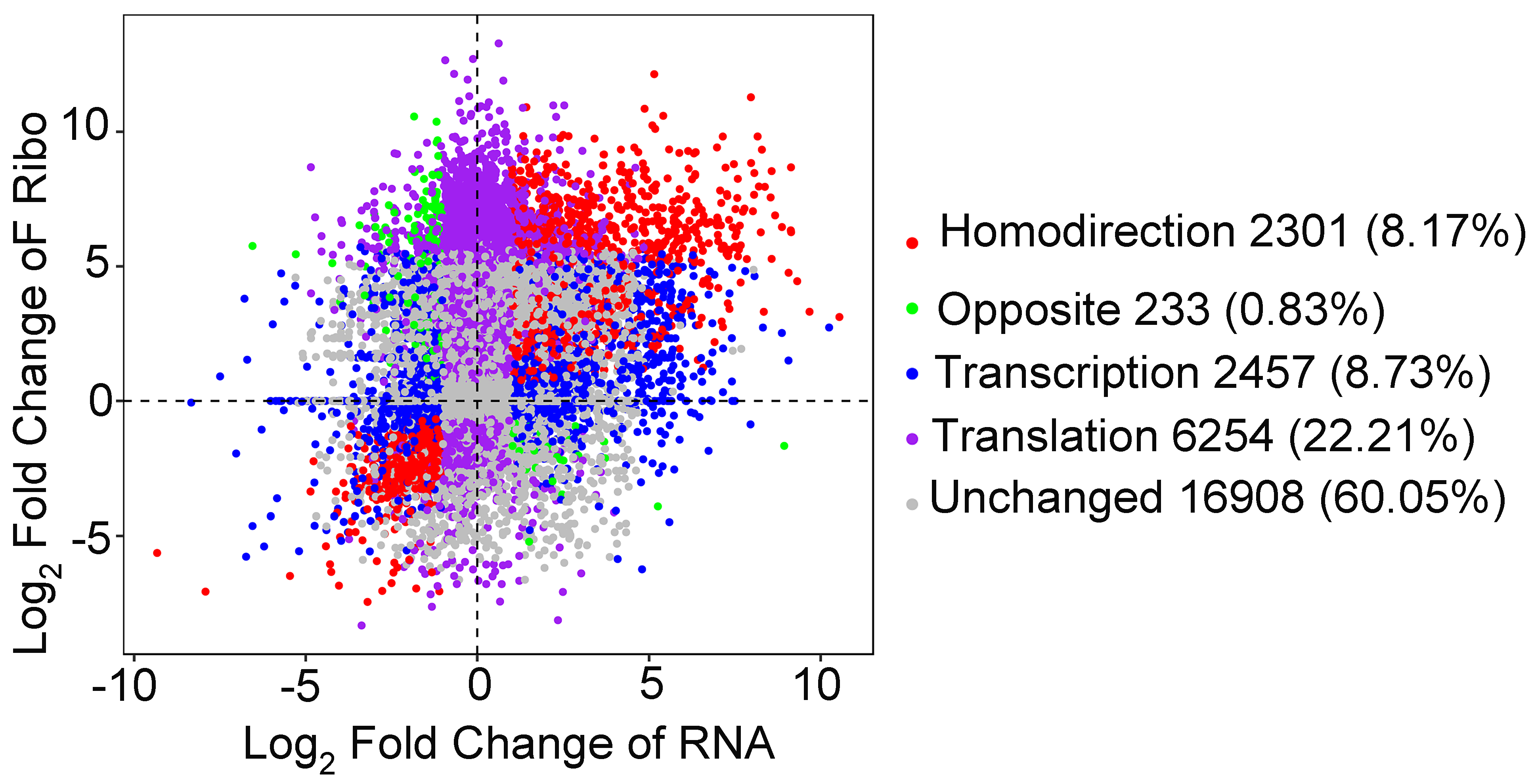 $Log_2$ Fold Change oF Ribo

10
5
0
-5

-10
-5
0
5
10

$Log_2$ Fold Change of RNA

Homodirection 2301 (8.17%)
Opposite 233 (0.83%)
Transcription 2457 (8.73%)
Translation 6254 (22.21%)
Unchanged 16908 (60.05%)